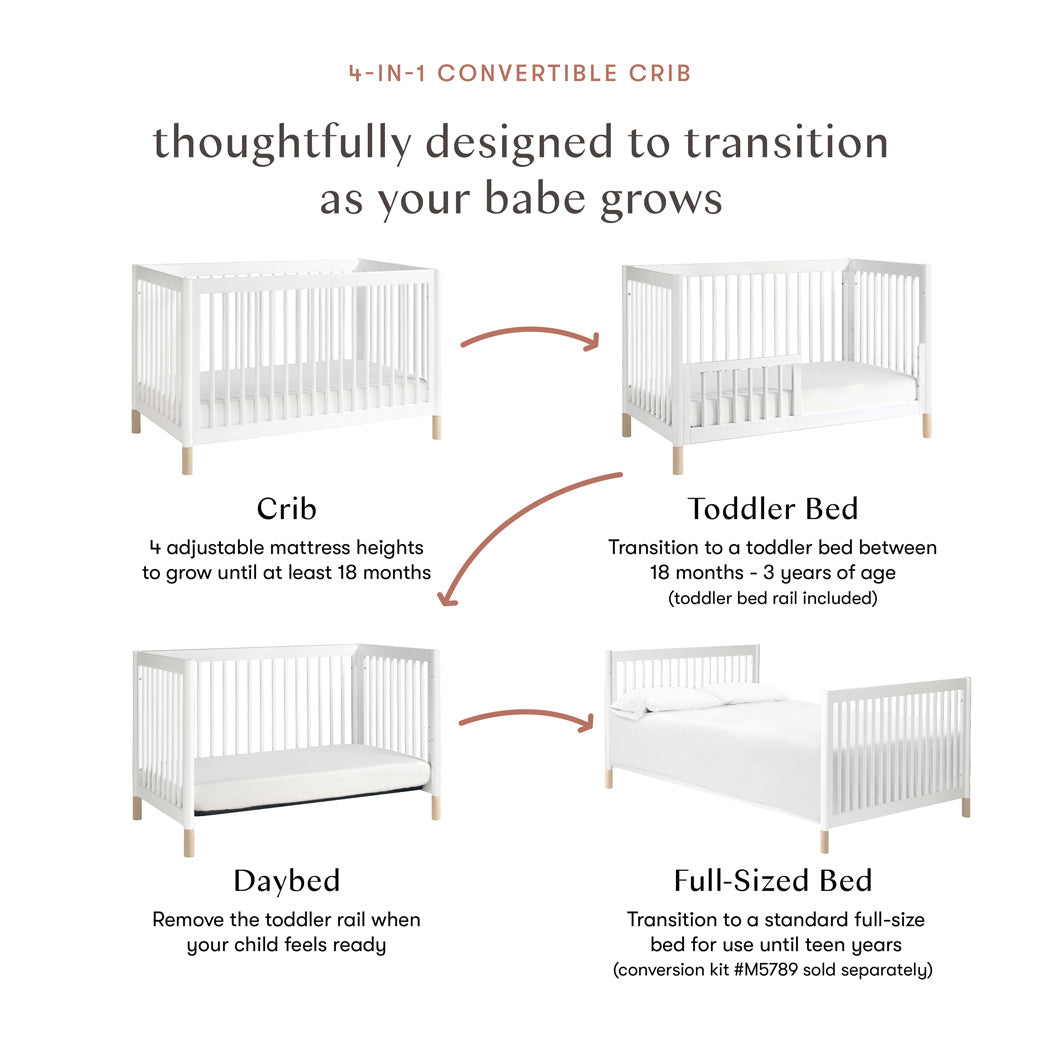 4-IN-1 CONVERTIBLE CRIB

thoughtfully designed to transition as your babe grows

Crib

4 adjustable mattress heights to grow until at least 18 months

Toddler Bed

Transition to a toddler bed between 18 months - 3 years of age
(toddler bed rail included)

Daybed

Remove the toddler rail when your child feels ready

Full-Sized Bed

Transition to a standard full-size bed for use until teen years
(conversion kit #M5789 sold separately)